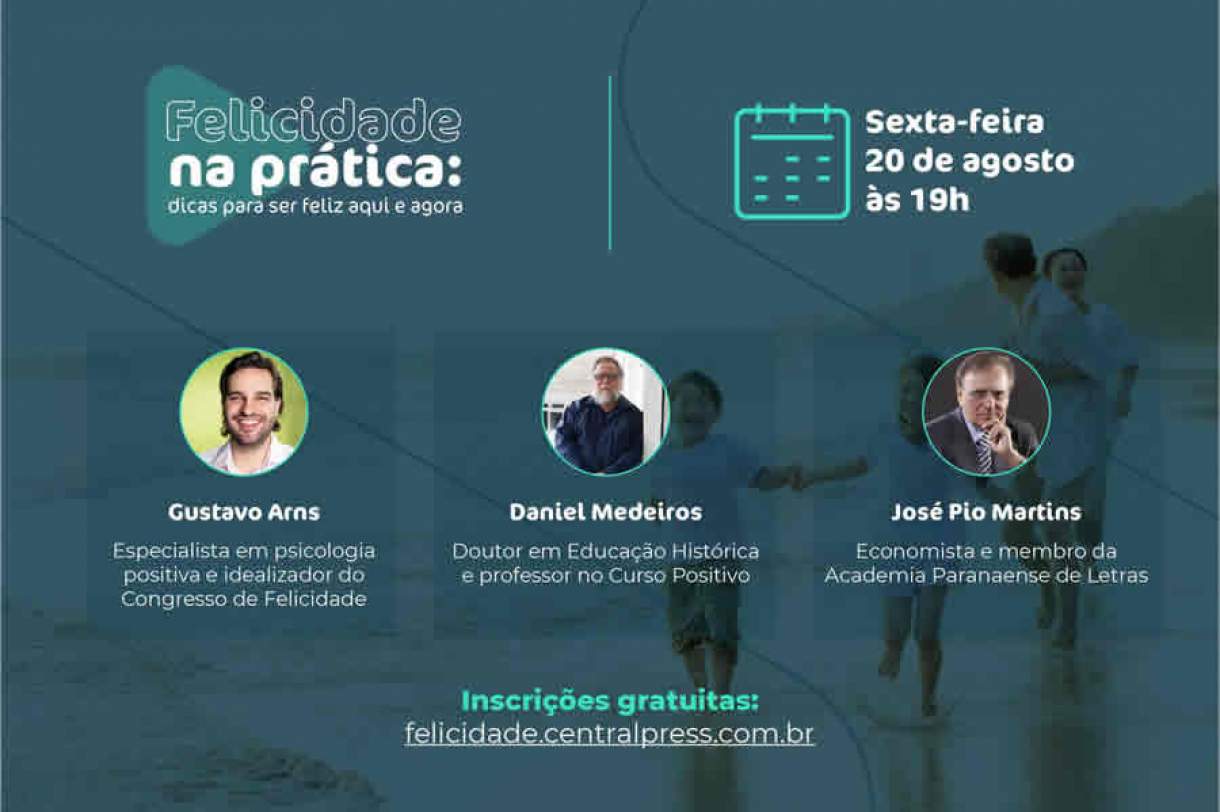 Felicidade
na prática:
dicas para ser feliz aqui e agora

Sexta-feira
20 de agosto
às 19h

Gustavo Arns
Especialista em psicologia positiva e idealizador do Congresso de Felicidade

Daniel Medeiros
Doutor em Educação Histórica e professor no Curso Positivo

José Pio Martins
Economista e membro da Academia Paranaense de Letras

Inscrições gratuitas:
felicidade.centralpress.com.br